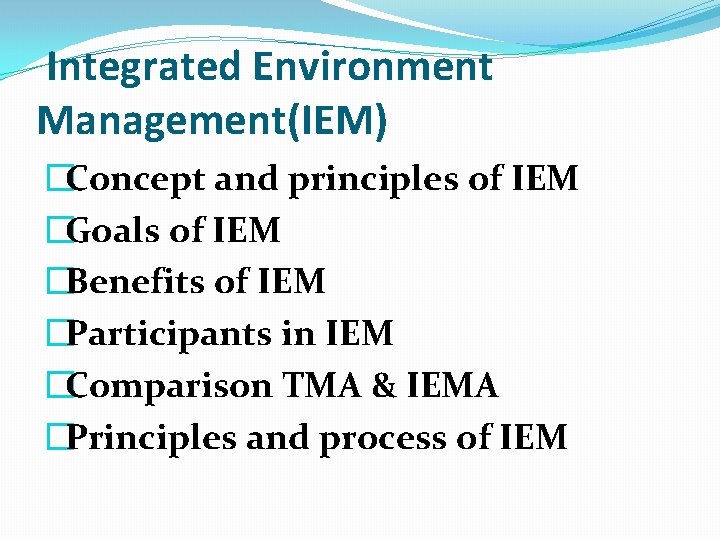 Integrated Environment Management(IEM)

□Concept and principles of IEM
□Goals of IEM
□Benefits of IEM
□Participants in IEM
□Comparison TMA & IEMA
□Principles and process of IEM